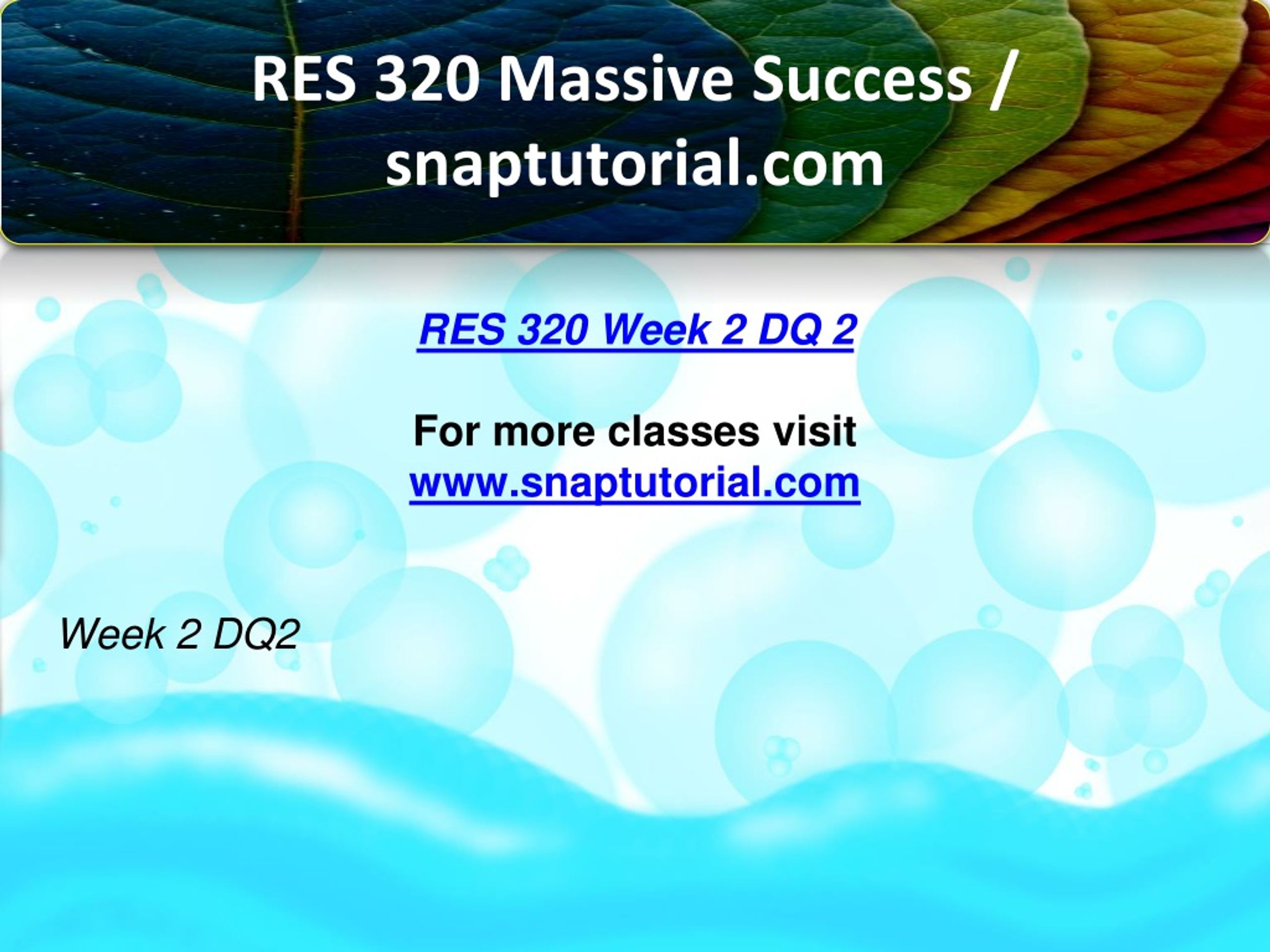 RES 320 Massive Success / snaptutorial.com

RES 320 Week 2 DQ 2

For more classes visit
www.snaptutorial.com

Week 2 DQ2